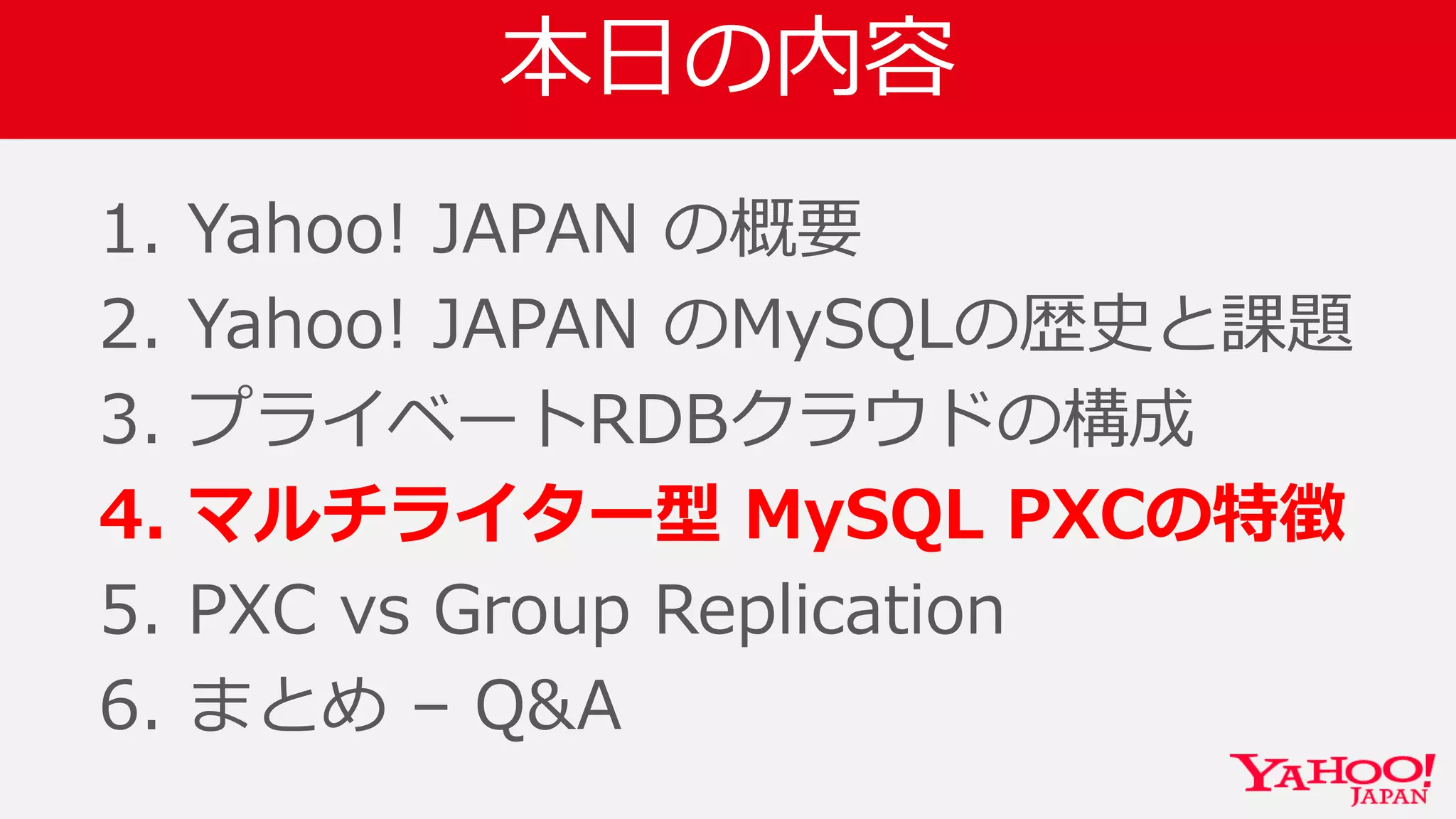 本日の内容

1. Yahoo! JAPAN の概要
2. Yahoo! JAPAN のMySQLの歴史と課題
3. プライベートRDBクラウドの構成
4. マルチライター型 MySQL PXCの特徴
5. PXC vs Group Replication
6. まとめ – Q&A

YAHOO! JAPAN